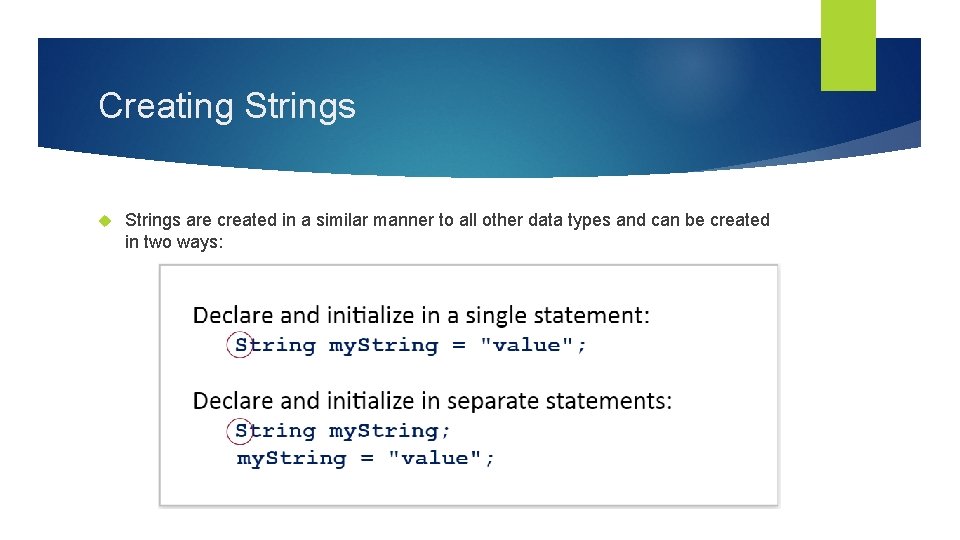 Creating Strings

Strings are created in a similar manner to all other data types and can be created in two ways:

Declare and initialize in a single statement:
String myString = "value";

Declare and initialize in separate statements:
String myString;
myString = "value";